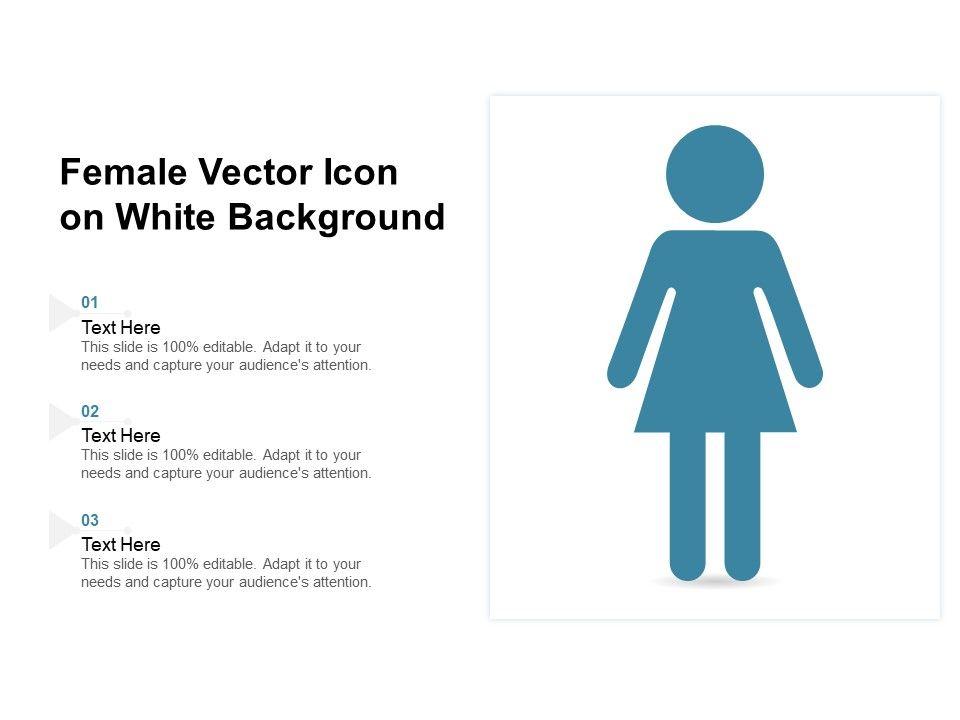 Female Vector Icon on White Background

01
Text Here
This slide is 100% editable. Adapt it to your needs and capture your audience's attention.

02
Text Here
This slide is 100% editable. Adapt it to your needs and capture your audience's attention.

03
Text Here
This slide is 100% editable. Adapt it to your needs and capture your audience's attention.